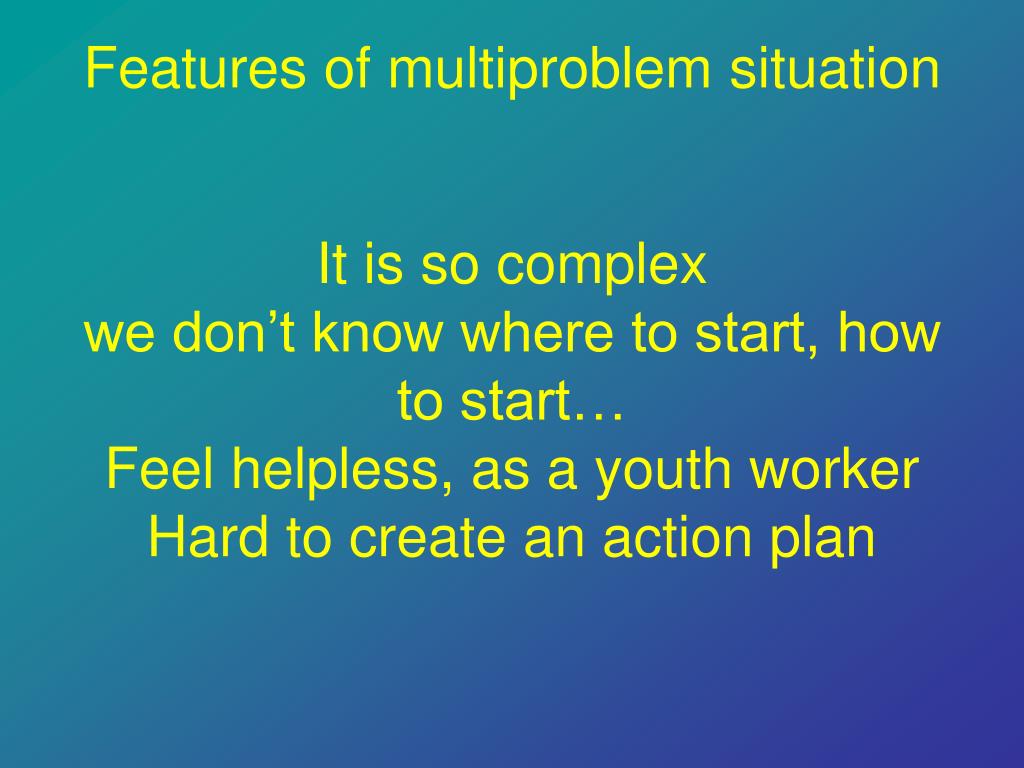 Features of multiproblem situation

It is so complex
we don’t know where to start, how to start…
Feel helpless, as a youth worker
Hard to create an action plan